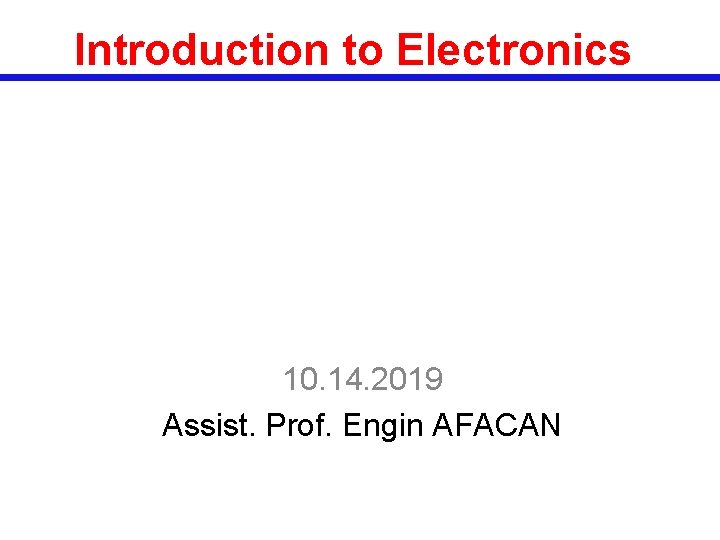 Introduction to Electronics

10.14.2019

Assist. Prof. Engin AFACAN